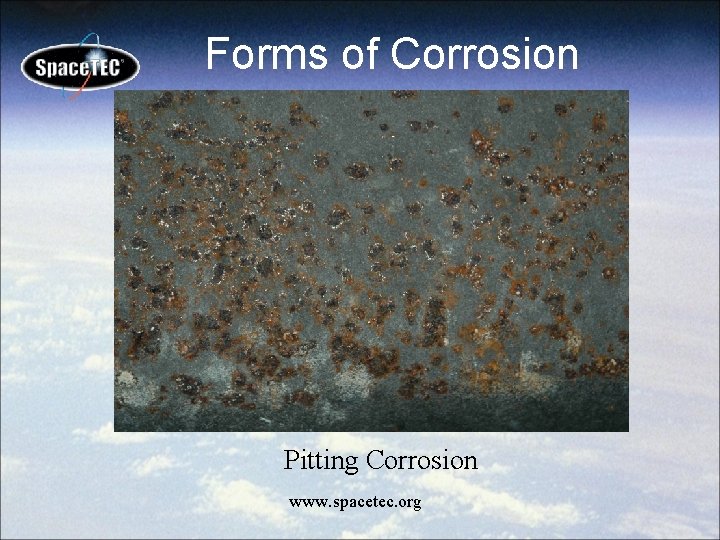 SpaceTEC®

Forms of Corrosion

Pitting Corrosion

www.spacetec.org